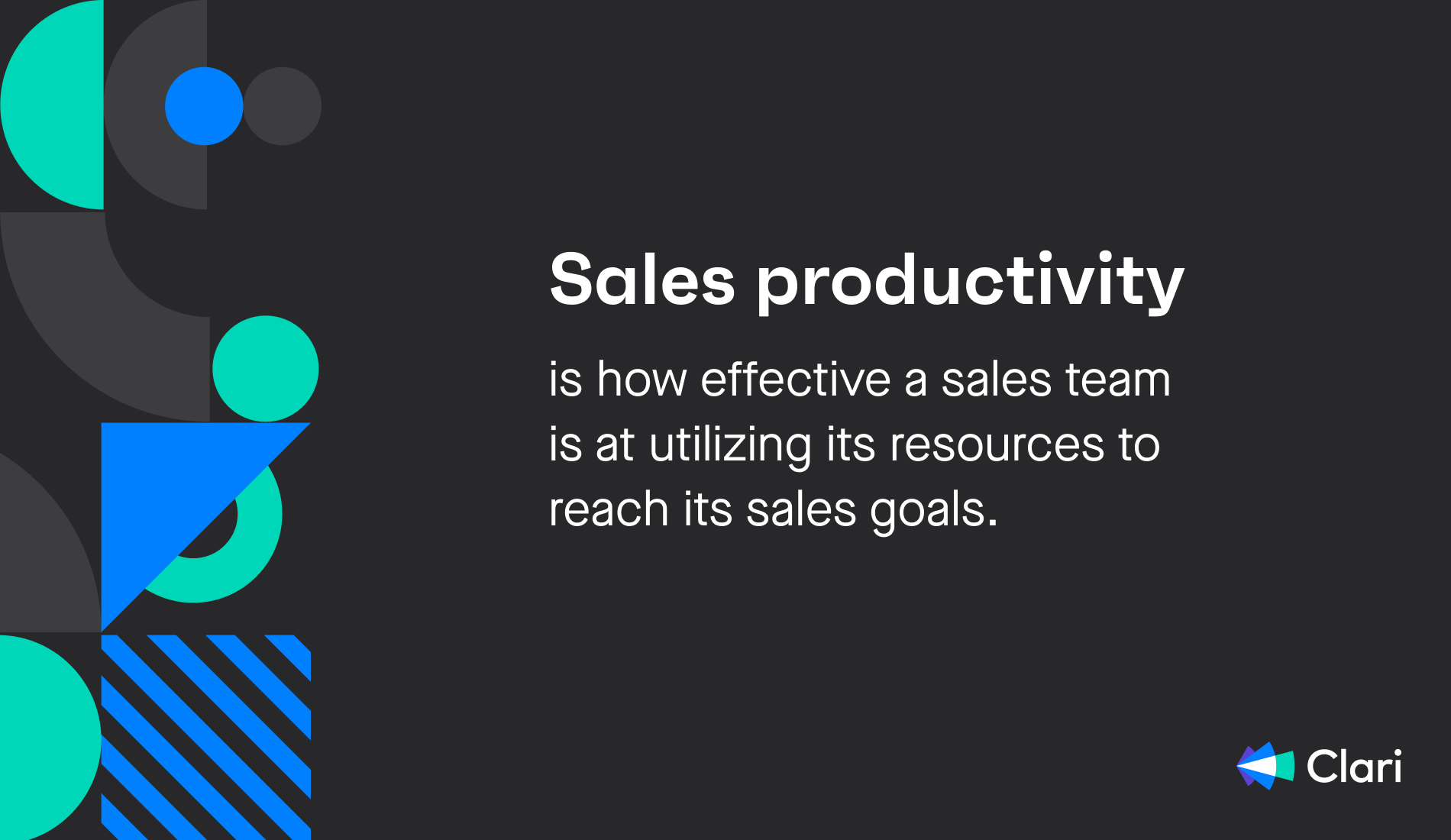 Sales productivity

is how effective a sales team is at utilizing its resources to reach its sales goals.

Clari